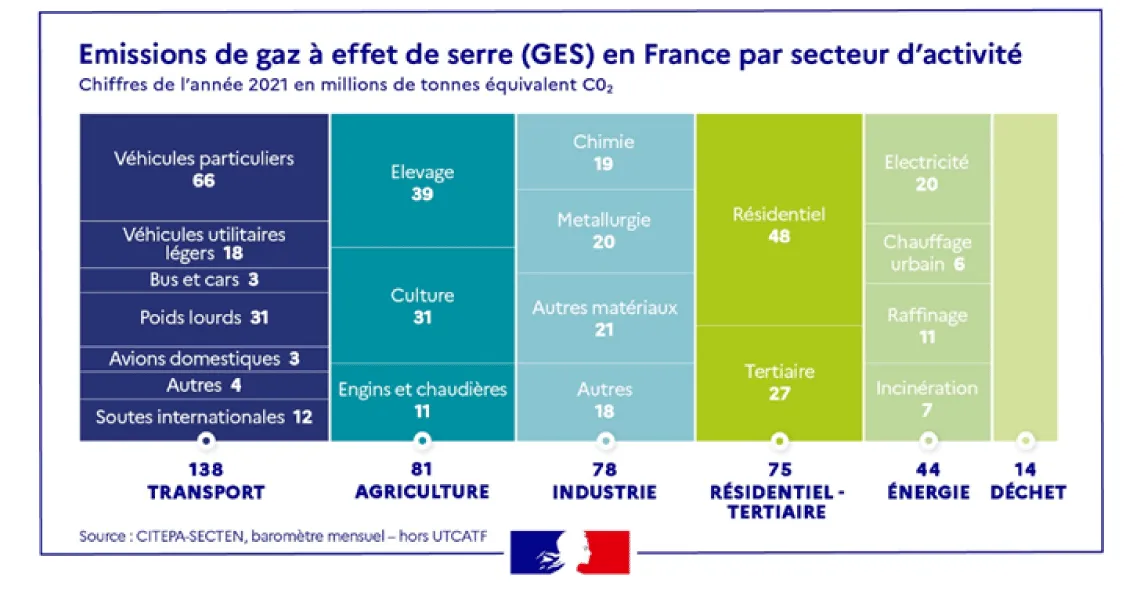 Emissions de gaz à effet de serre (GES) en France par secteur d'activité
Chiffres de l'année 2021 en millions de tonnes équivalent $C0_2$

Véhicules particuliers
66

Véhicules utilitaires légers 18

Bus et cars 3

Poids lourds 31

Avions domestiques 3

Autres 4

Soutes internationales 12

138
TRANSPORT

Elevage
39

Culture
31

Engins et chaudières
11

81
AGRICULTURE

Chimie
19

Metallurgie
20

Autres matériaux
21

Autres
18

78
INDUSTRIE

Résidentiel
48

Tertiaire
27

75
RÉSIDENTIEL - TERTIAIRE

Electricité
20

Chauffage urbain 6

Raffinage
11

Incinération
7

44
ÉNERGIE

14
DÉCHET

Source : CITEPA-SECTEN, baromètre mensuel – hors UTCATF